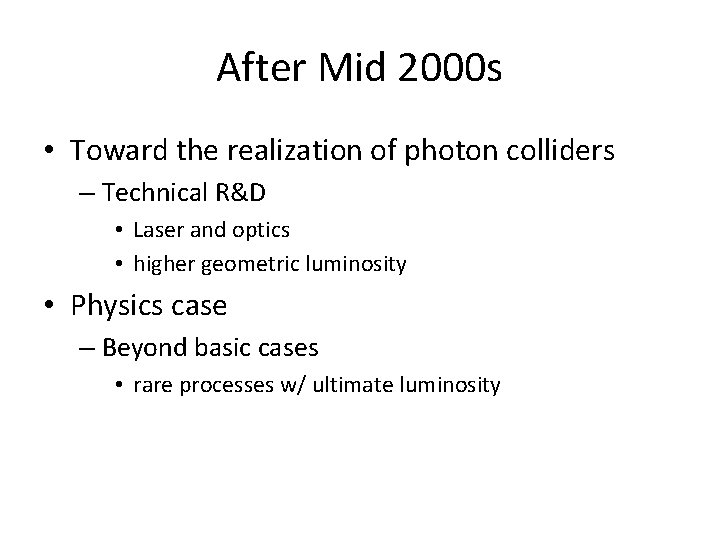 After Mid 2000s

• Toward the realization of photon colliders
– Technical R&D
• Laser and optics
• higher geometric luminosity
• Physics case
– Beyond basic cases
• rare processes w/ ultimate luminosity